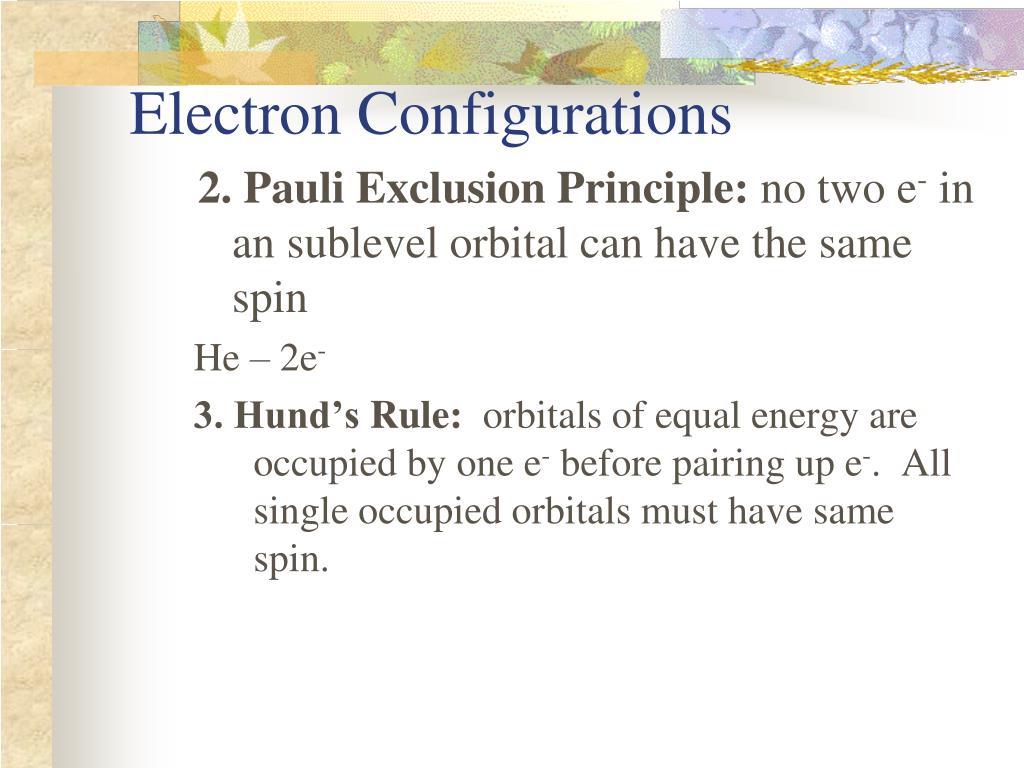 Electron Configurations

2. Pauli Exclusion Principle: no two $e^-$ in an sublevel orbital can have the same spin

He – $2e^-$

3. Hund's Rule: orbitals of equal energy are occupied by one $e^-$ before pairing up $e^-$. All single occupied orbitals must have same spin.